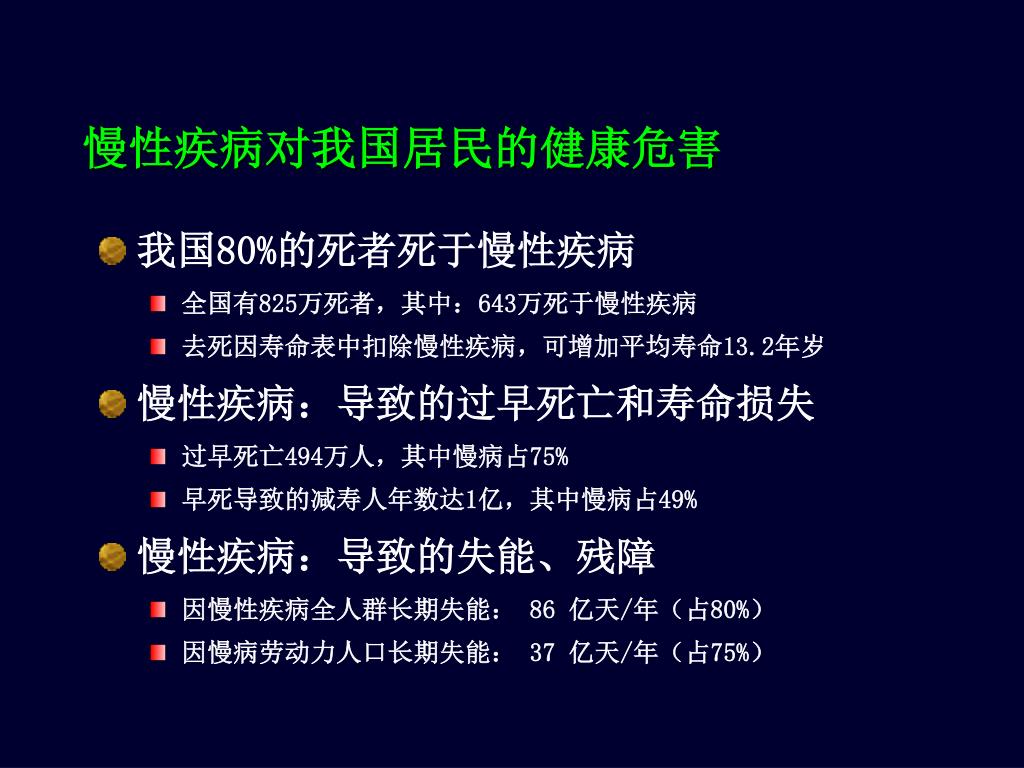 慢性疾病对我国居民的健康危害

我国80%的死者死于慢性疾病

全国有825万死者，其中：643万死于慢性疾病

去死因寿命表中扣除慢性疾病，可增加平均寿命13.2年岁

慢性疾病：导致的过早死亡和寿命损失

过早死亡494万人，其中慢病占75%

早死导致的减寿人年数达1亿，其中慢病占49%

慢性疾病：导致的失能、残障

因慢性疾病全人群长期失能： 86 亿天/年（占80%）

因慢病劳动力人口长期失能： 37 亿天/年（占75%）